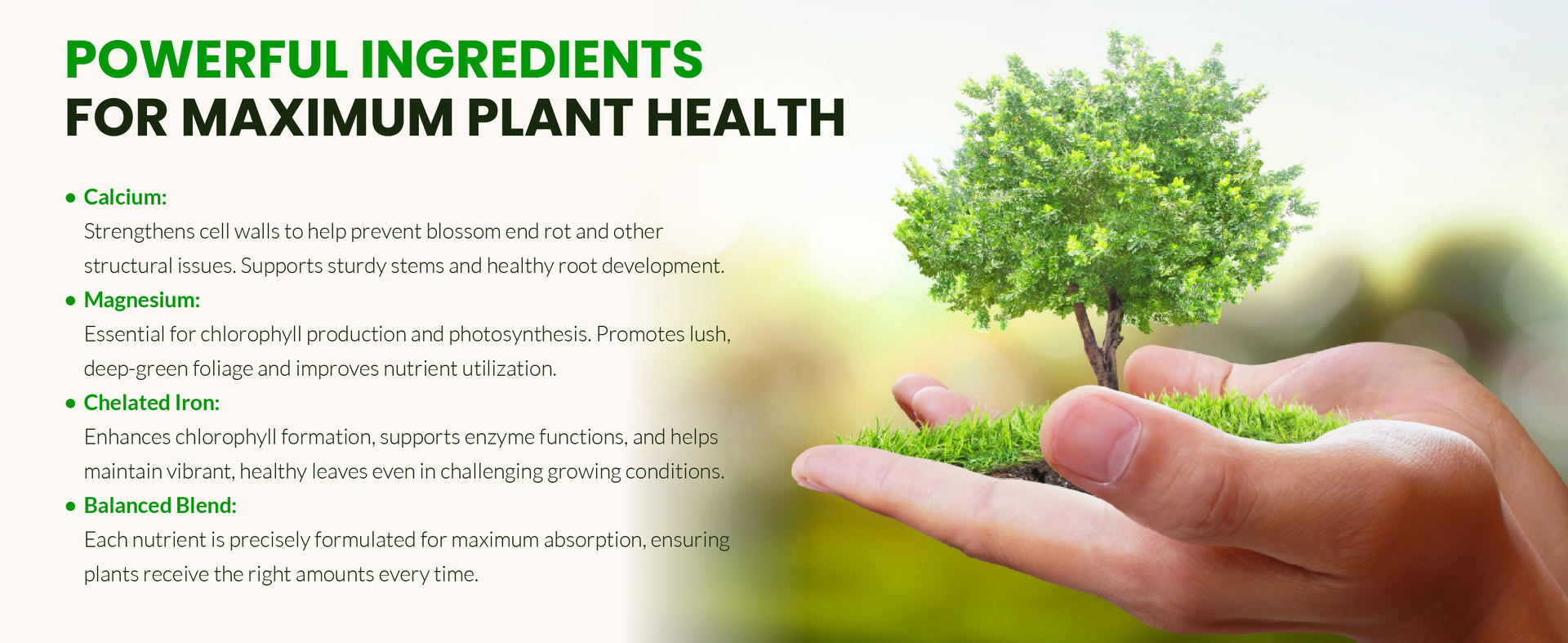 POWERFUL INGREDIENTS
FOR MAXIMUM PLANT HEALTH

• Calcium:
Strengthens cell walls to help prevent blossom end rot and other structural issues. Supports sturdy stems and healthy root development.

• Magnesium:
Essential for chlorophyll production and photosynthesis. Promotes lush, deep-green foliage and improves nutrient utilization.

• Chelated Iron:
Enhances chlorophyll formation, supports enzyme functions, and helps maintain vibrant, healthy leaves even in challenging growing conditions.

• Balanced Blend:
Each nutrient is precisely formulated for maximum absorption, ensuring plants receive the right amounts every time.